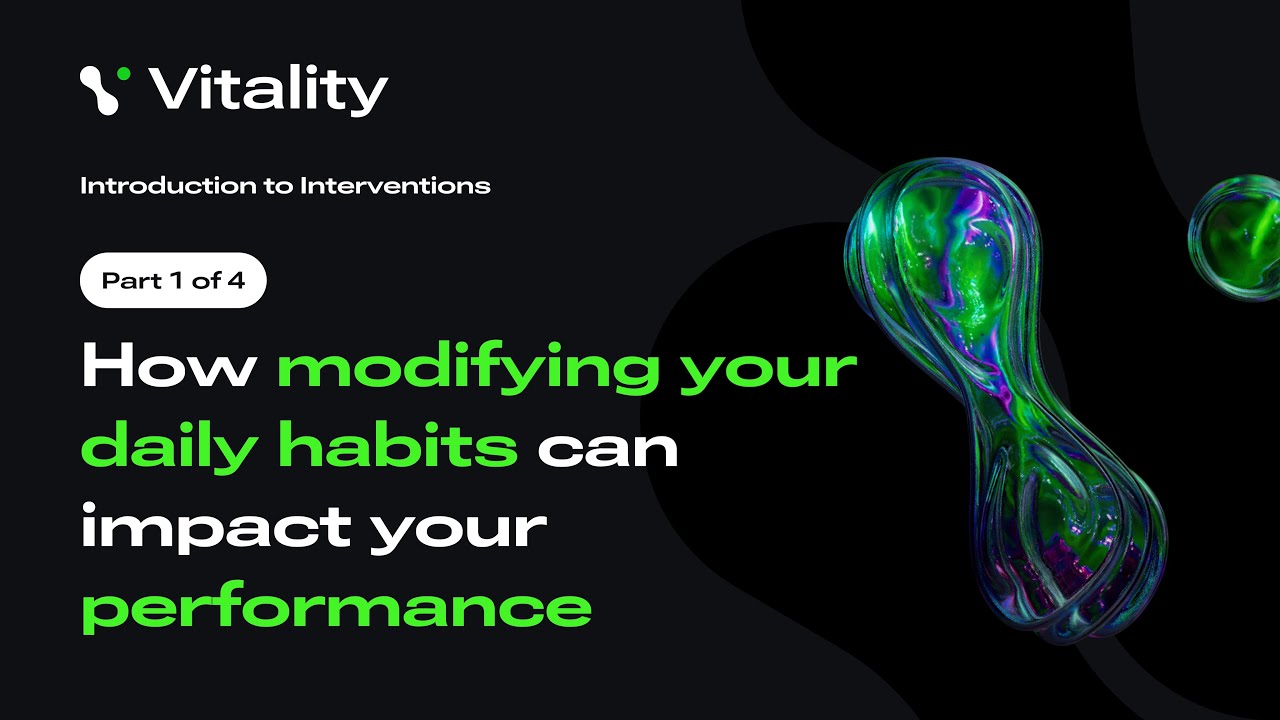 Vitality

Introduction to Interventions

Part 1 of 4

How modifying your daily habits can impact your performance